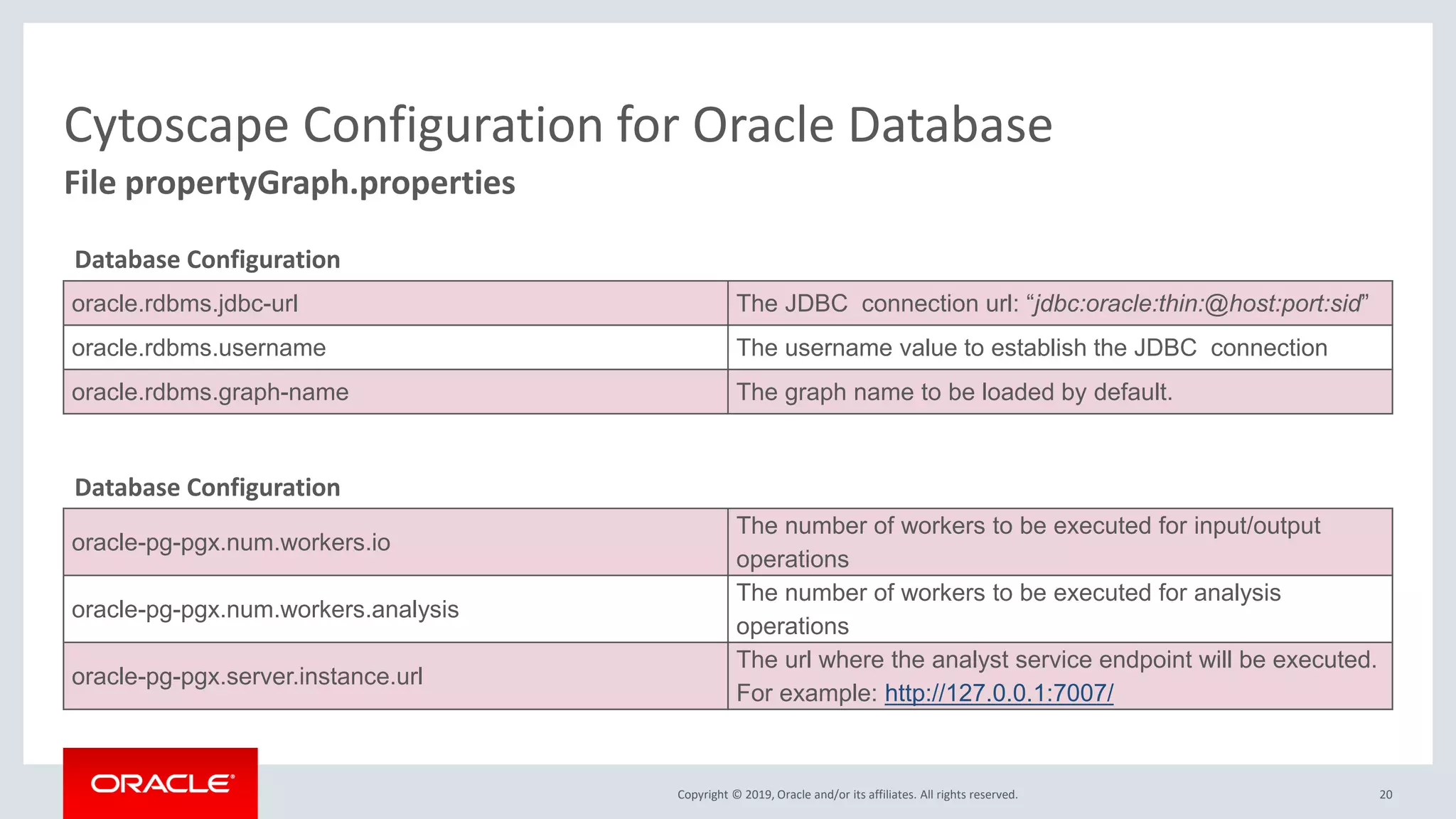 Cytoscape Configuration for Oracle Database
File propertyGraph.properties

Database Configuration

| | |
|---|---|
| oracle.rdbms.jdbc-url | The JDBC connection url: “jdbc:oracle:thin:@host:port:sid” |
| oracle.rdbms.username | The username value to establish the JDBC connection |
| oracle.rdbms.graph-name | The graph name to be loaded by default. |

Database Configuration

| | |
|---|---|
| oracle-pg-pgx.num.workers.io | The number of workers to be executed for input/output operations |
| oracle-pg-pgx.num.workers.analysis | The number of workers to be executed for analysis operations |
| oracle-pg-pgx.server.instance.url | The url where the analyst service endpoint will be executed. For example: http://127.0.0.1:7007/ |

ORACLE

Copyright © 2019, Oracle and/or its affiliates. All rights reserved.

20